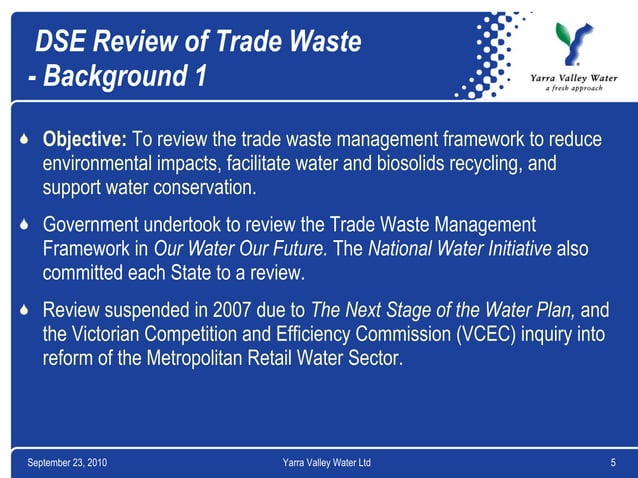 DSE Review of Trade Waste
- Background 1

Yarra Valley Water
a fresh approach

Objective: To review the trade waste management framework to reduce environmental impacts, facilitate water and biosolids recycling, and support water conservation.

Government undertook to review the Trade Waste Management Framework in Our Water Our Future. The National Water Initiative also committed each State to a review.

Review suspended in 2007 due to The Next Stage of the Water Plan, and the Victorian Competition and Efficiency Commission (VCEC) inquiry into reform of the Metropolitan Retail Water Sector.

September 23, 2010

Yarra Valley Water Ltd

5